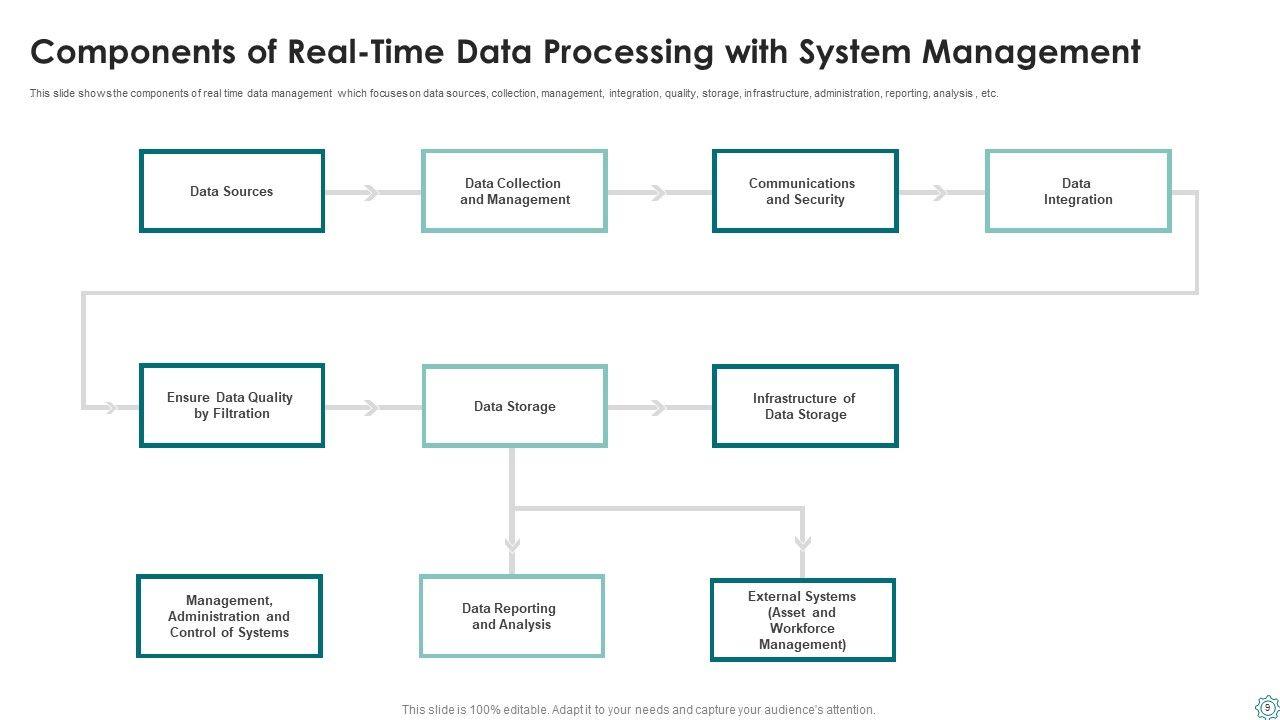 Components of Real-Time Data Processing with System Management

This slide shows the components of real time data management which focuses on data sources, collection, management, integration, quality, storage, infrastructure, administration, reporting, analysis , etc.

Data Sources

Data Collection and Management

Communications and Security

Data Integration

Ensure Data Quality by Filtration

Data Storage

Infrastructure of Data Storage

Management, Administration and Control of Systems

Data Reporting and Analysis

External Systems (Asset and Workforce Management)

This slide is 100% editable. Adapt it to your needs and capture your audience's attention.

9